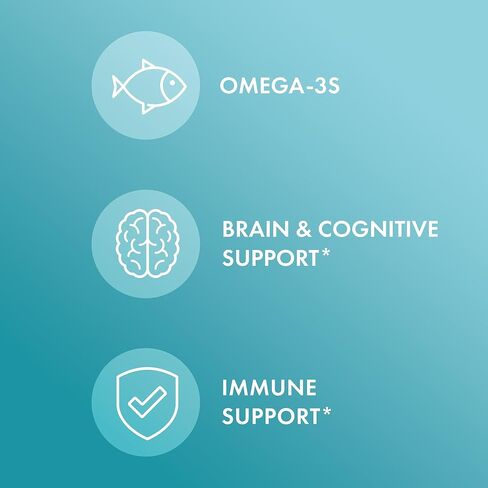 OMEGA-3S

BRAIN & COGNITIVE SUPPORT*

IMMUNE SUPPORT*